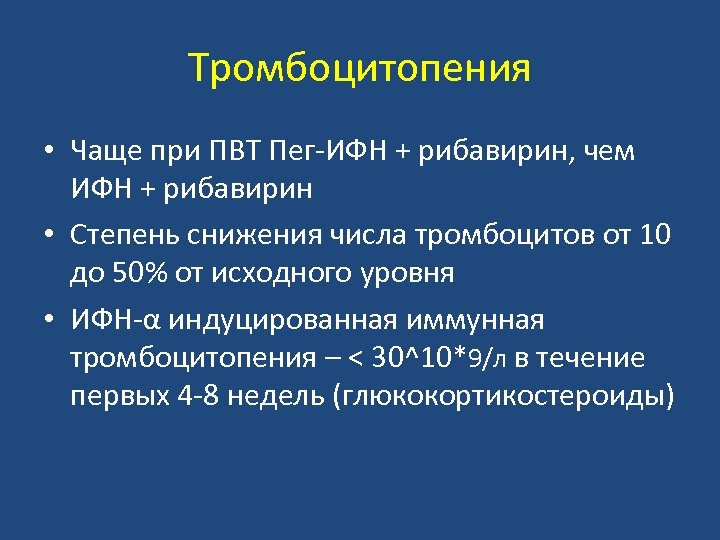 Тромбоцитопения

• Чаще при ПВТ Пег-ИФН + рибавирин, чем ИФН + рибавирин

• Степень снижения числа тромбоцитов от 10 до 50% от исходного уровня

• ИФН-α индуцированная иммунная тромбоцитопения – < 30^10*9/л в течение первых 4-8 недель (глюкокортикостероиды)